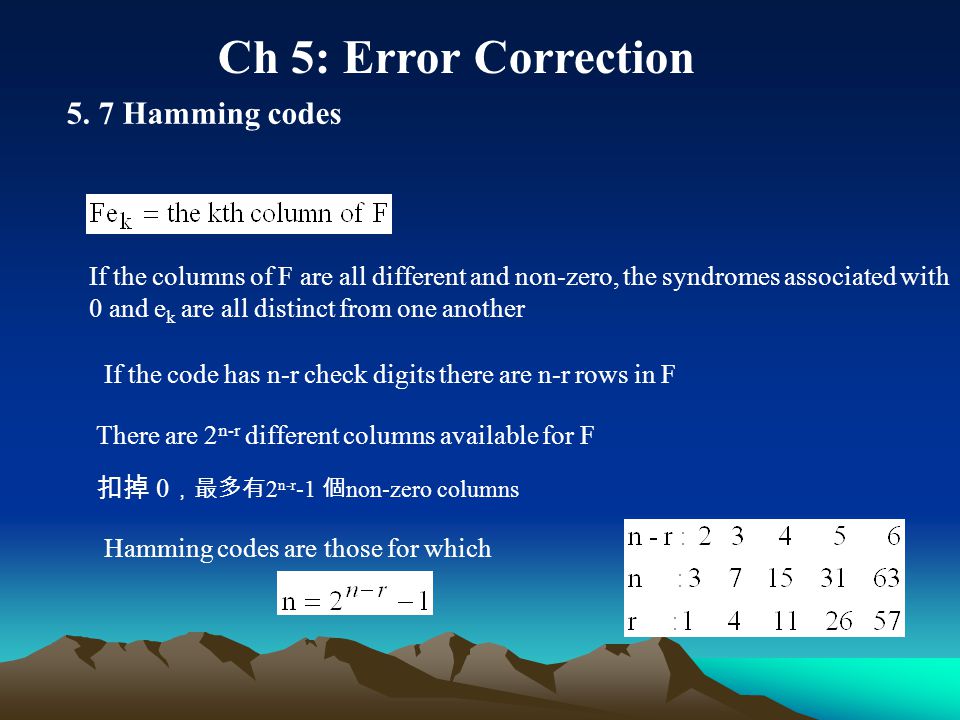 Ch 5: Error Correction

5. 7 Hamming codes

$Fe_k$ = the kth column of F

If the columns of F are all different and non-zero, the syndromes associated with 0 and $e_k$ are all distinct from one another

If the code has n-r check digits there are n-r rows in F

There are $2^{n-r}$ different columns available for F

扣掉 0，最多有$2^{n-r}$-1 個non-zero columns

Hamming codes are those for which

$n = 2^{n-r} - 1$

| n - r : | 2 | 3 | 4 | 5 | 6 |
|---|---|---|---|---|---|
| n : | 3 | 7 | 15 | 31 | 63 |
| r : | 1 | 4 | 11 | 26 | 57 |